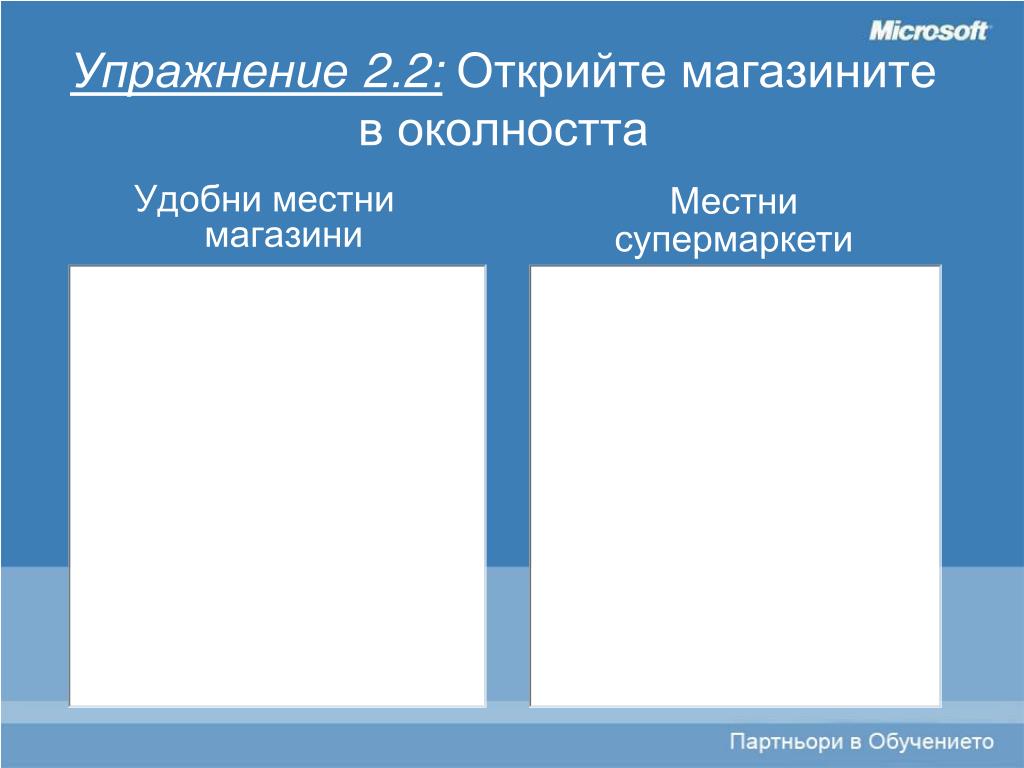 Microsoft

Упражнение 2.2: Открийте магазините в околността

Удобни местни магазини

Местни супермаркети

Партньори в Обучението